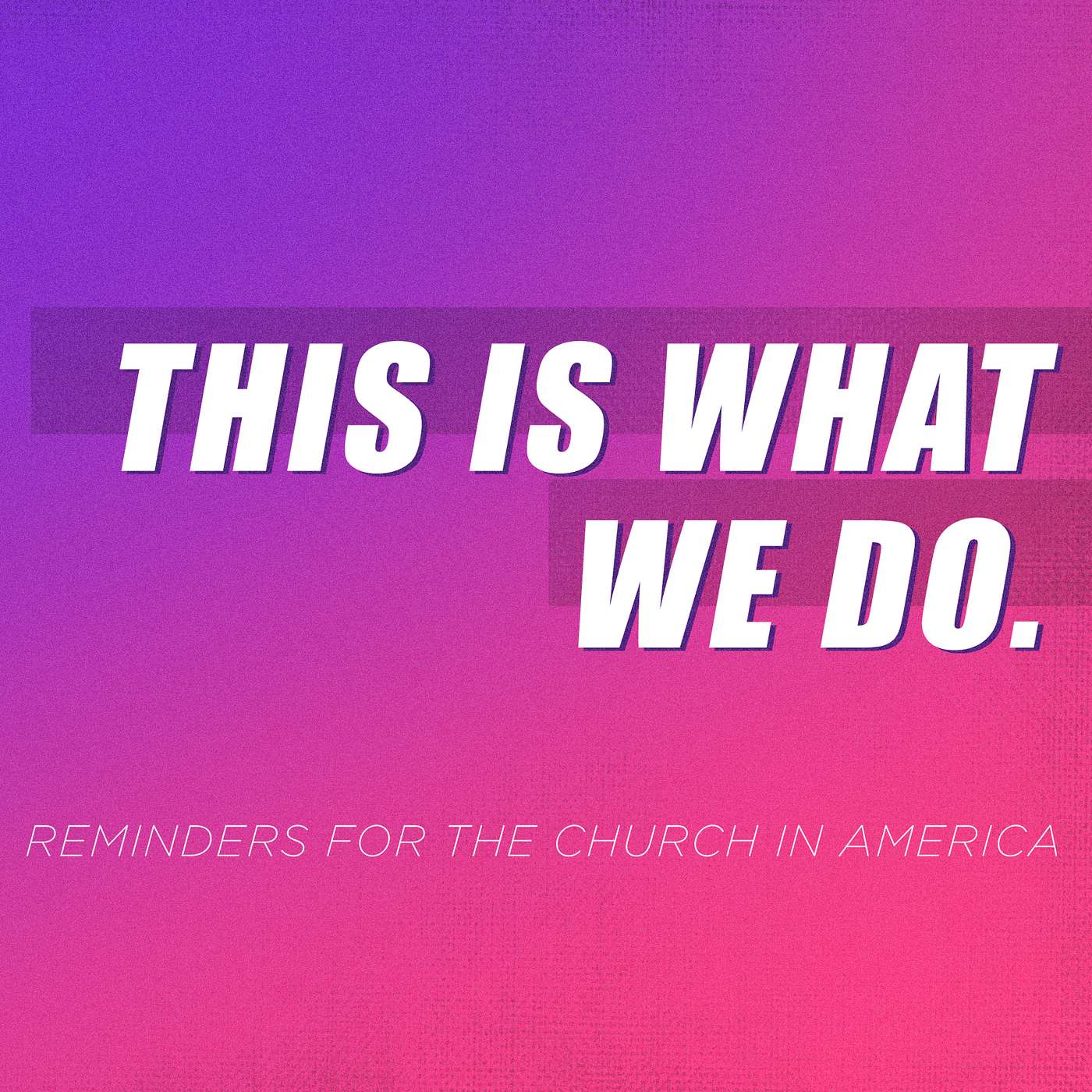 THIS IS WHAT WE DO.

REMINDERS FOR THE CHURCH IN AMERICA